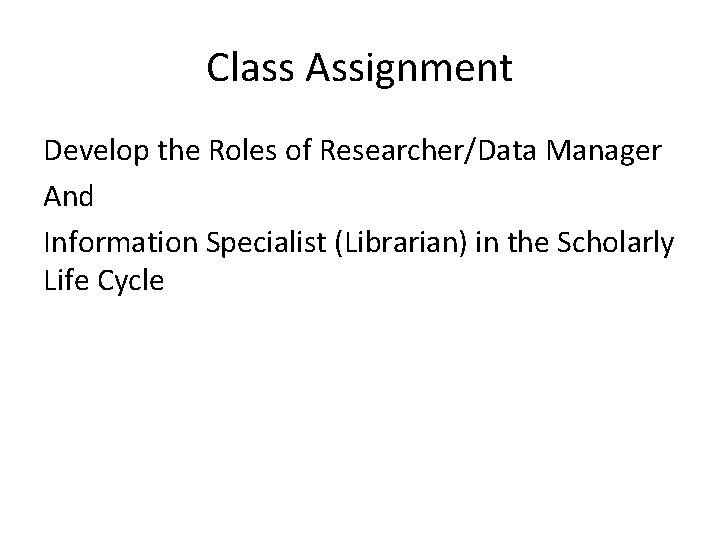 Class Assignment

Develop the Roles of Researcher/Data Manager

And

Information Specialist (Librarian) in the Scholarly Life Cycle